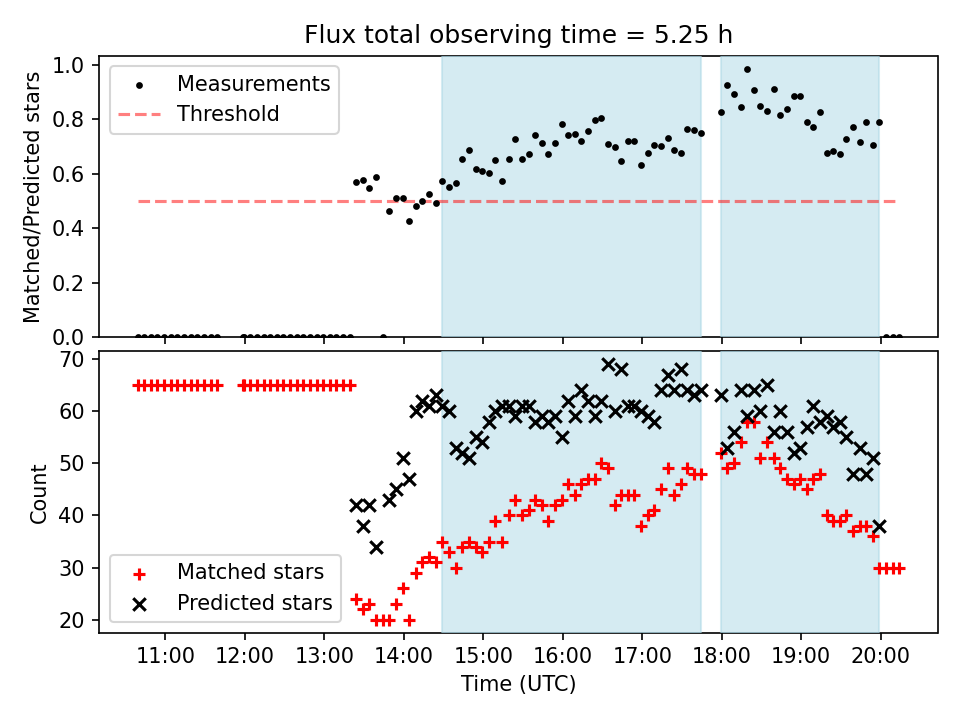 Flux total observing time = 5.25 h

Matched/Predicted stars

1.0
0.8
0.6
0.4
0.2
0.0

Measurements
Threshold

Count

70
60
50
40
30
20

Matched stars
Predicted stars

11:00 12:00 13:00 14:00 15:00 16:00 17:00 18:00 19:00 20:00

Time (UTC)